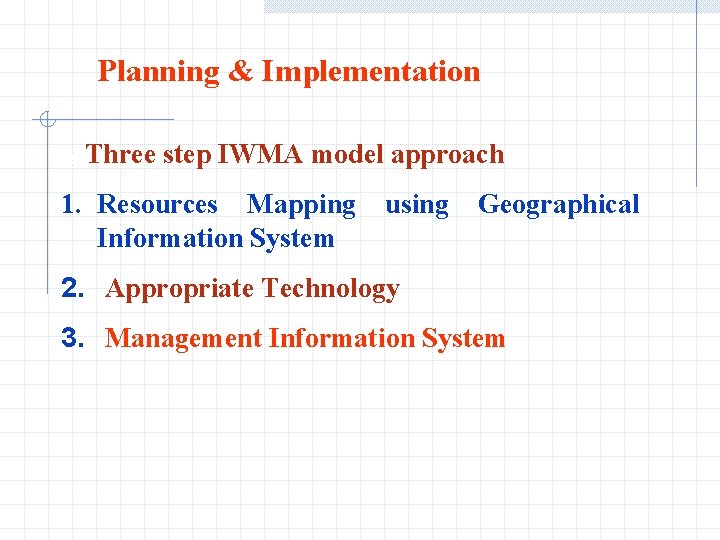 Planning & Implementation

Three step IWMA model approach

1. Resources Mapping using Geographical Information System

2. Appropriate Technology

3. Management Information System